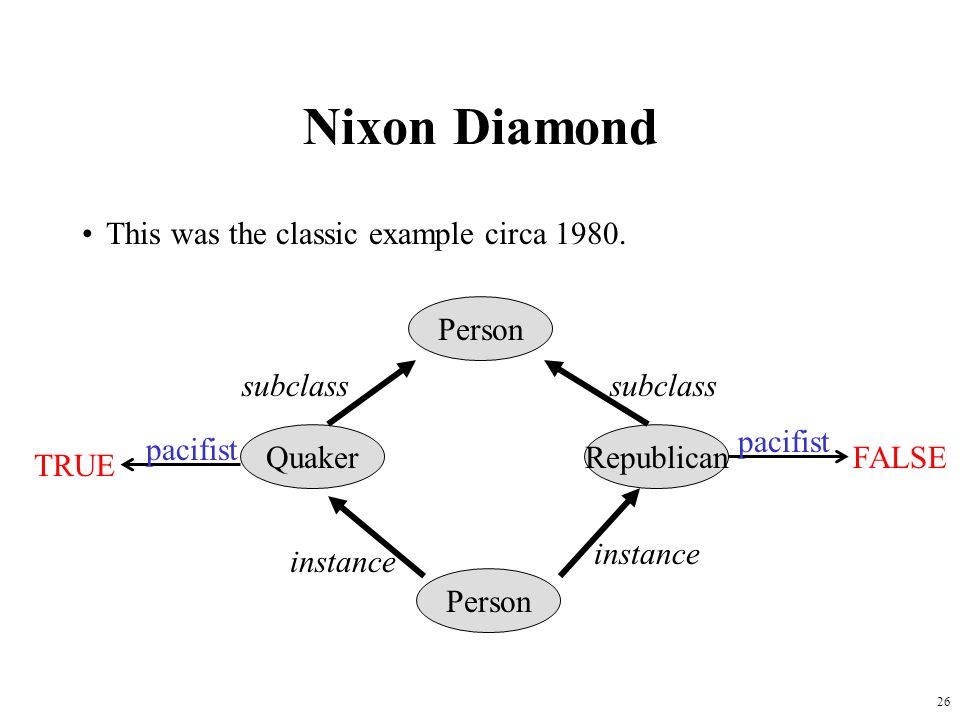 Nixon Diamond

• This was the classic example circa 1980.

Person

subclass

subclass

TRUE

pacifist

Quaker

Republican

pacifist

FALSE

instance

instance

Person

26